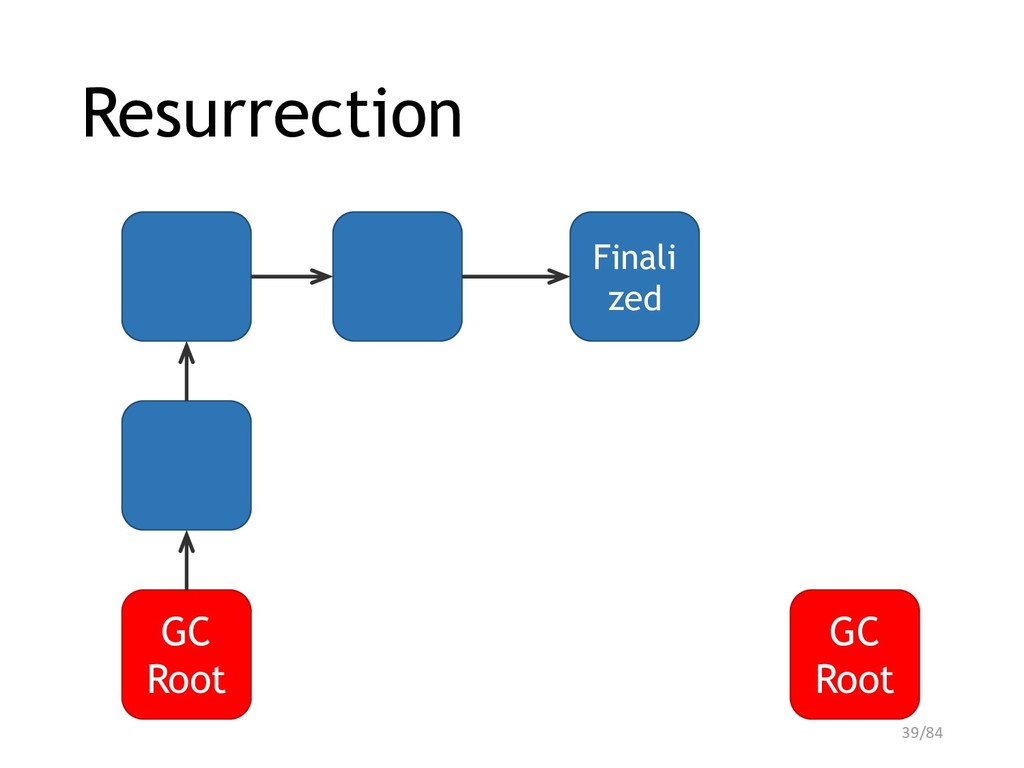 Resurrection

Finali zed

GC Root

GC Root

39/84